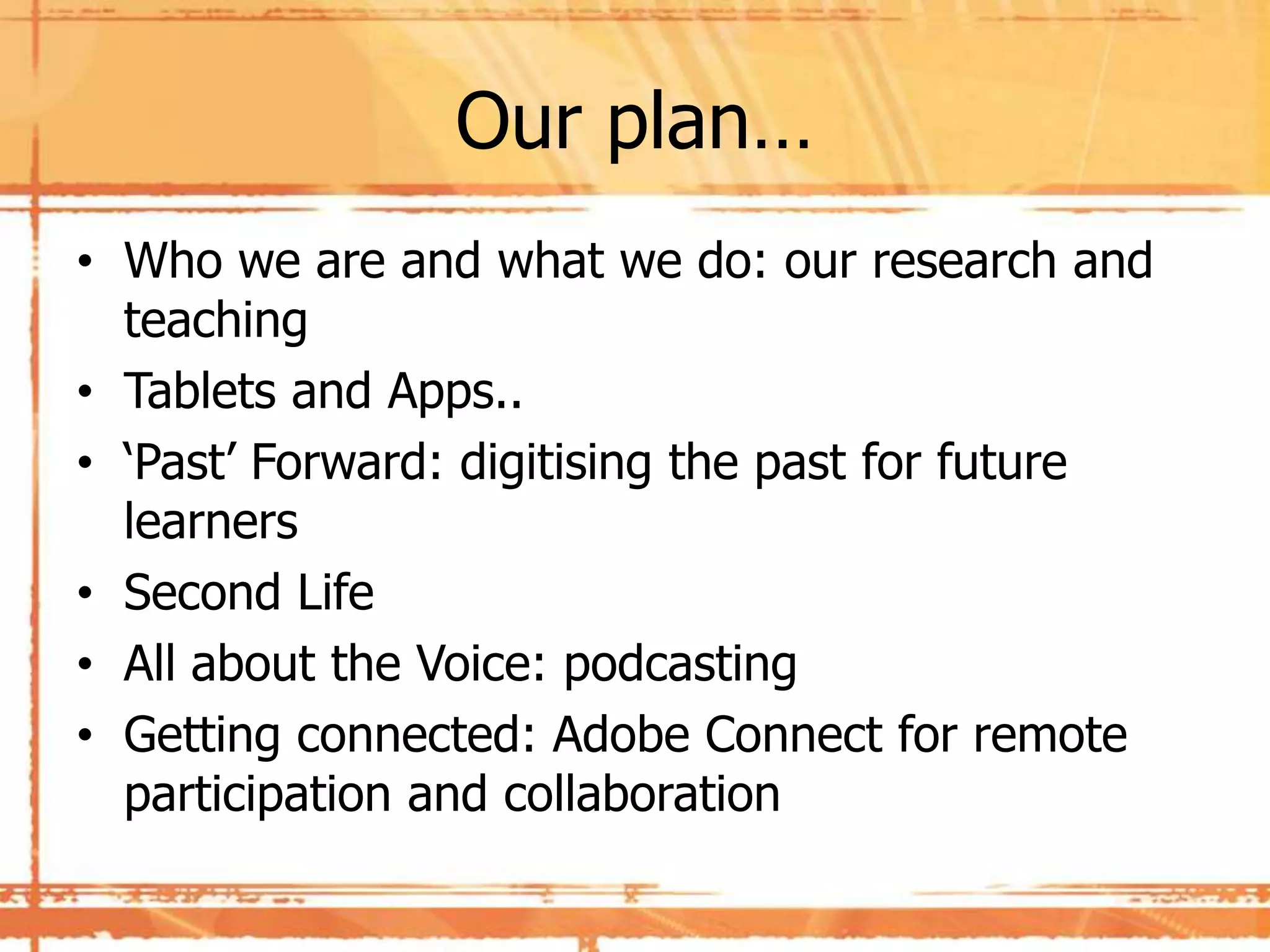 Our plan…

• Who we are and what we do: our research and teaching
• Tablets and Apps..
• ‘Past’ Forward: digitising the past for future learners
• Second Life
• All about the Voice: podcasting
• Getting connected: Adobe Connect for remote participation and collaboration